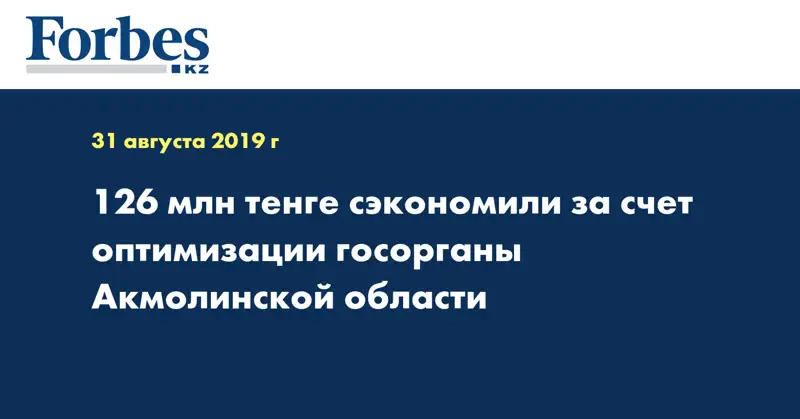 Forbes
KZ

31 августа 2019 г

126 млн тенге сэкономили за счет оптимизации госорганы Акмолинской области